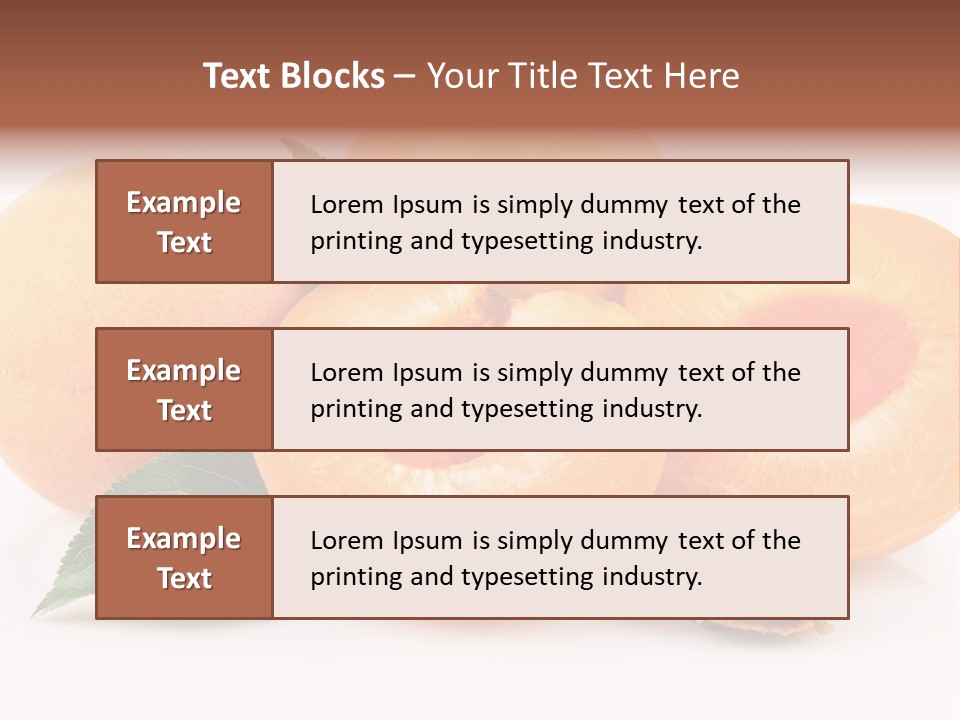 Text Blocks – Your Title Text Here

Example Text

Lorem Ipsum is simply dummy text of the printing and typesetting industry.

Example Text

Lorem Ipsum is simply dummy text of the printing and typesetting industry.

Example Text

Lorem Ipsum is simply dummy text of the printing and typesetting industry.